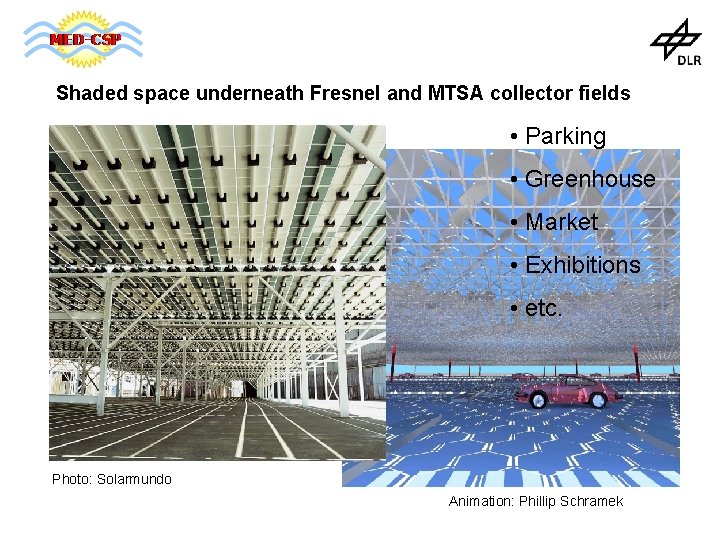 MED-CSP

DLR

Shaded space underneath Fresnel and MTSA collector fields

• Parking

• Greenhouse

• Market

• Exhibitions

• etc.

Photo: Solarmundo

Animation: Phillip Schramek